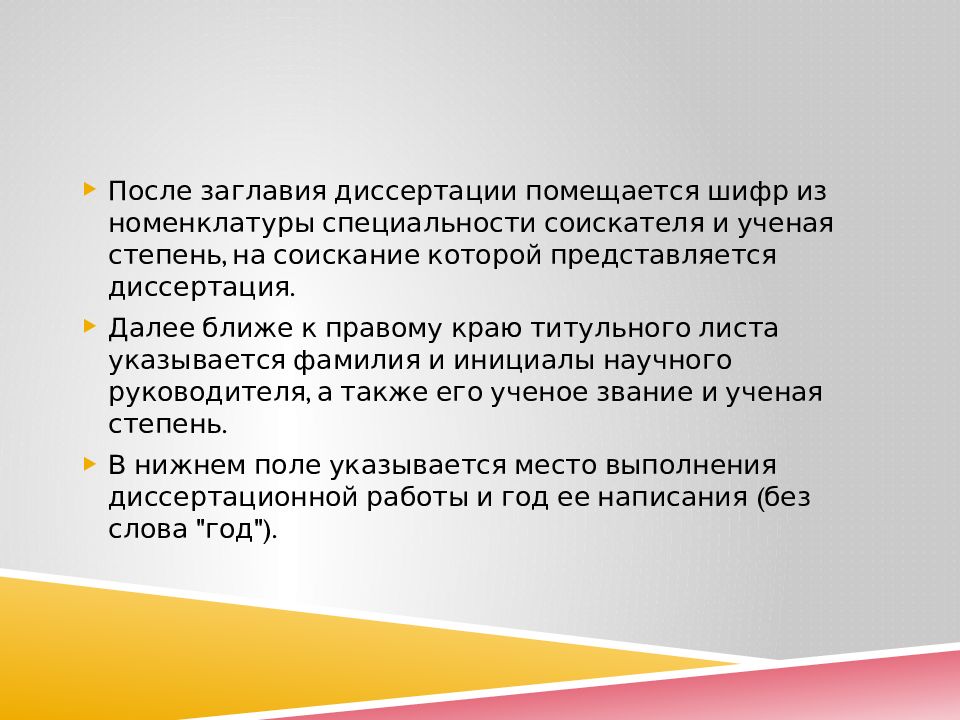 После заглавия диссертации помещается шифр из номенклатуры специальности соискателя и ученая степень, на соискание которой представляется диссертация.

Далее ближе к правому краю титульного листа указывается фамилия и инициалы научного руководителя, а также его ученое звание и ученая степень.

В нижнем поле указывается место выполнения диссертационной работы и год ее написания (без слова "год").